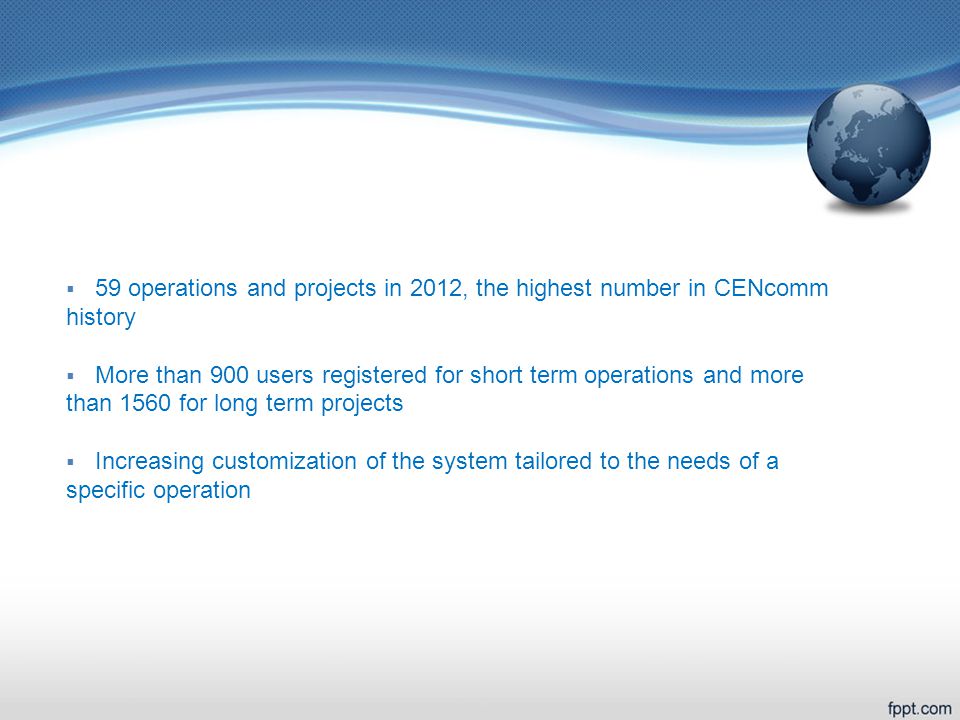 ▪ 59 operations and projects in 2012, the highest number in CENcomm history

▪ More than 900 users registered for short term operations and more than 1560 for long term projects

▪ Increasing customization of the system tailored to the needs of a specific operation

fppt.com